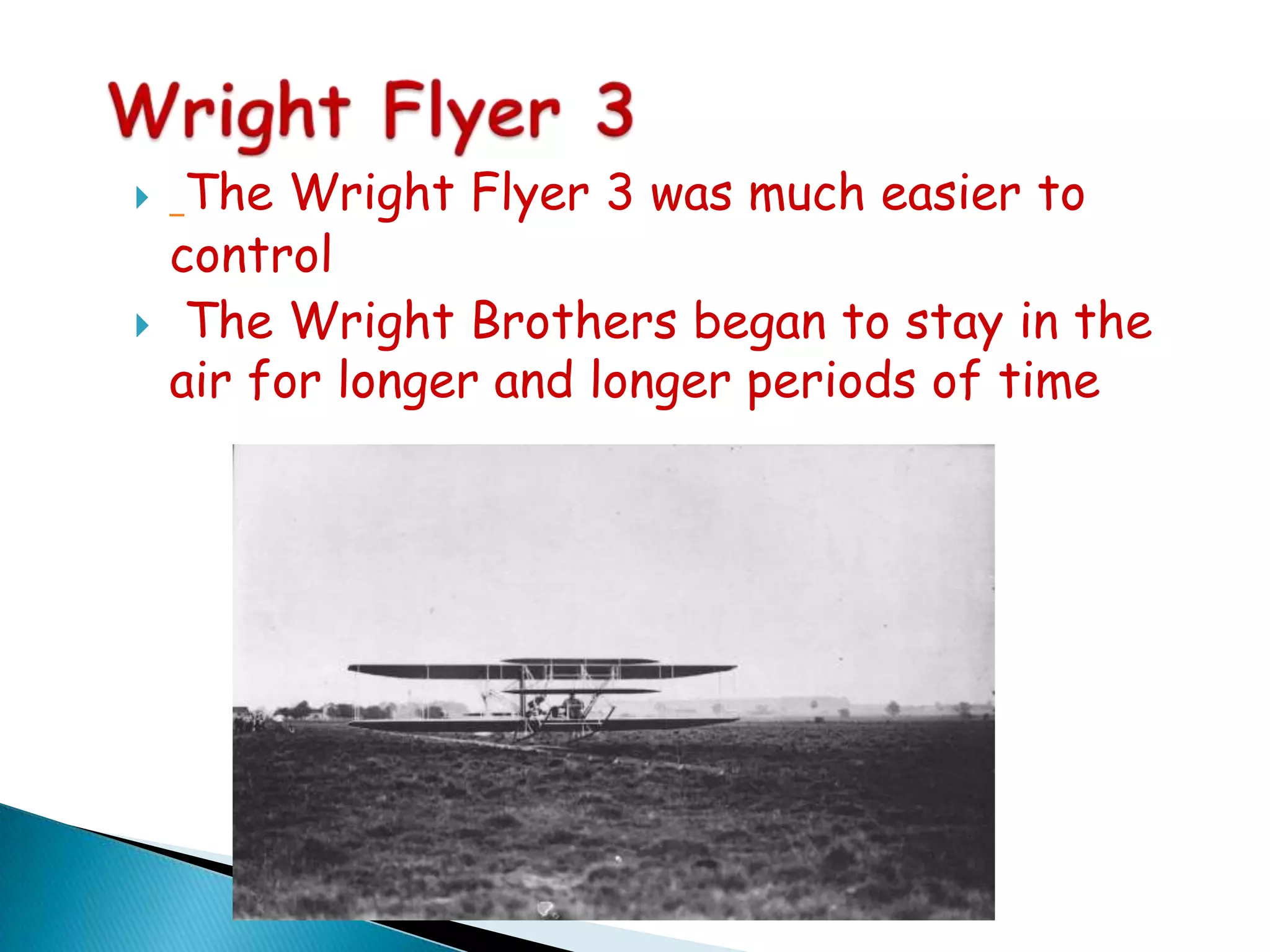 Wright Flyer 3

The Wright Flyer 3 was much easier to control

The Wright Brothers began to stay in the air for longer and longer periods of time